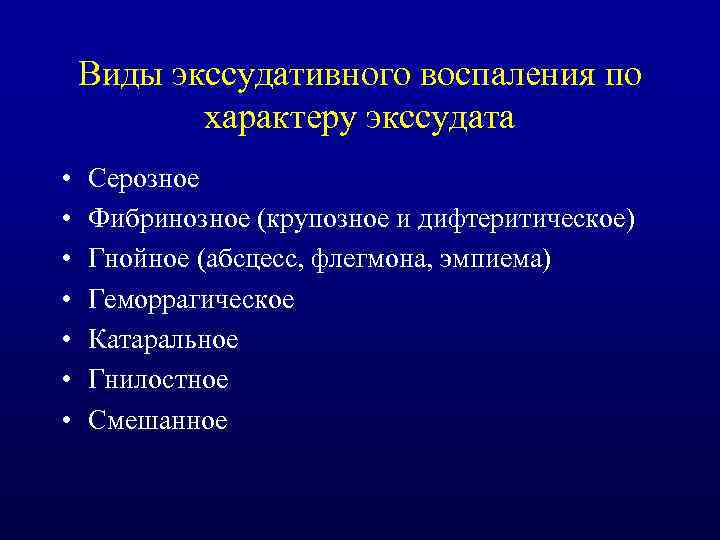 Виды экссудативного воспаления по характеру экссудата

• Серозное
• Фибринозное (крупозное и дифтеритическое)
• Гнойное (абсцесс, флегмона, эмпиема)
• Геморрагическое
• Катаральное
• Гнилостное
• Смешанное